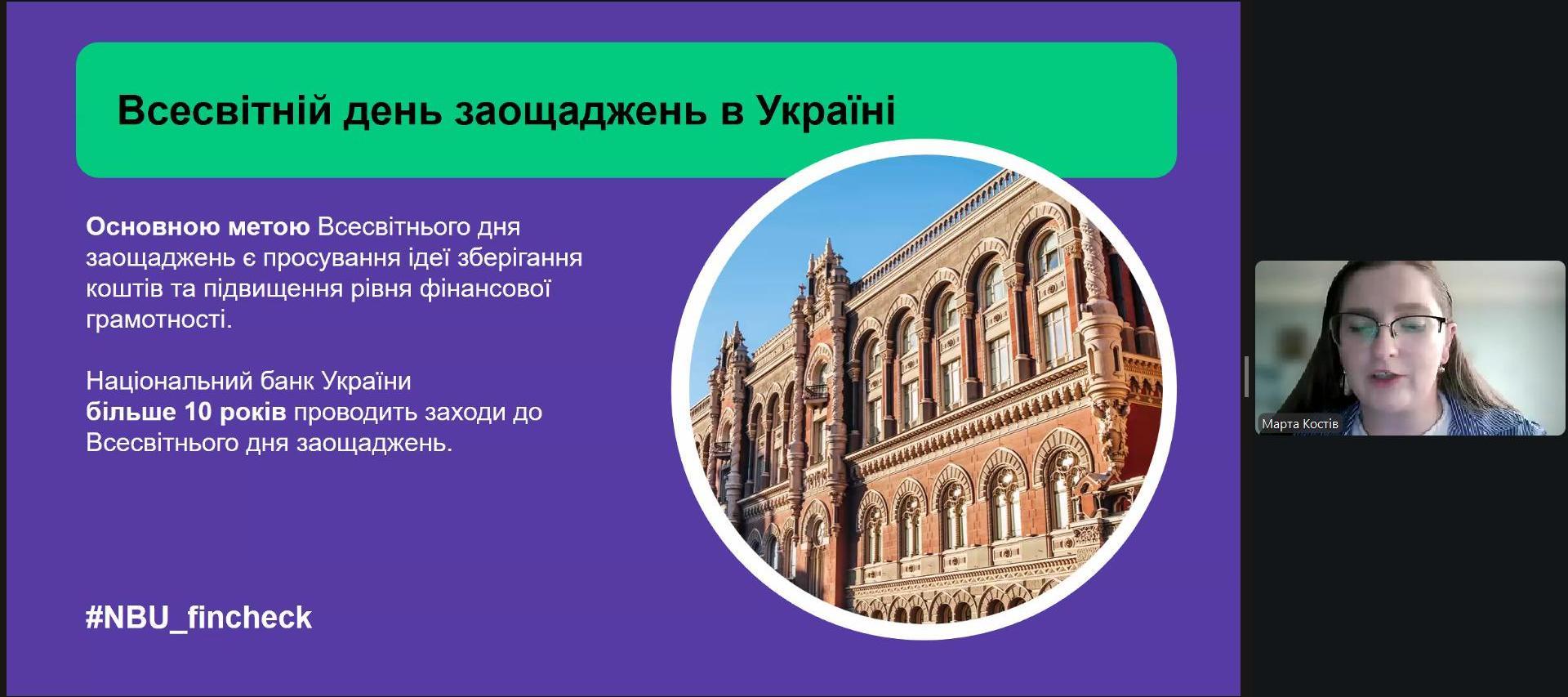 Всесвітній день заощаджень в Україні

Основною метою Всесвітнього дня заощаджень є просування ідеї зберігання коштів та підвищення рівня фінансової грамотності.

Національний банк України більше 10 років проводить заходи до Всесвітнього дня заощаджень.

#NBU_fincheck

Марта Костів